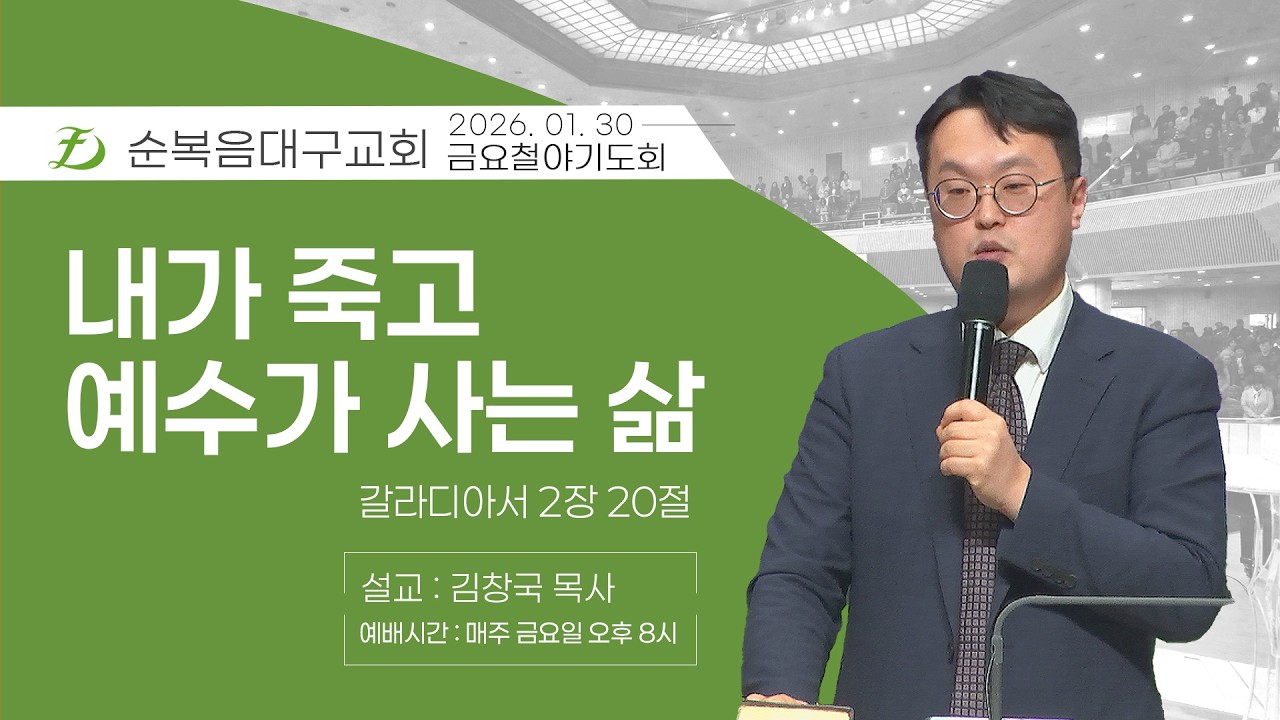 순복음대구교회 2026. 01. 30
금요철야기도회

내가 죽고
예수가 사는 삶

갈라디아서 2장 20절

설교 : 김창국 목사
예배시간 : 매주 금요일 오후 8시